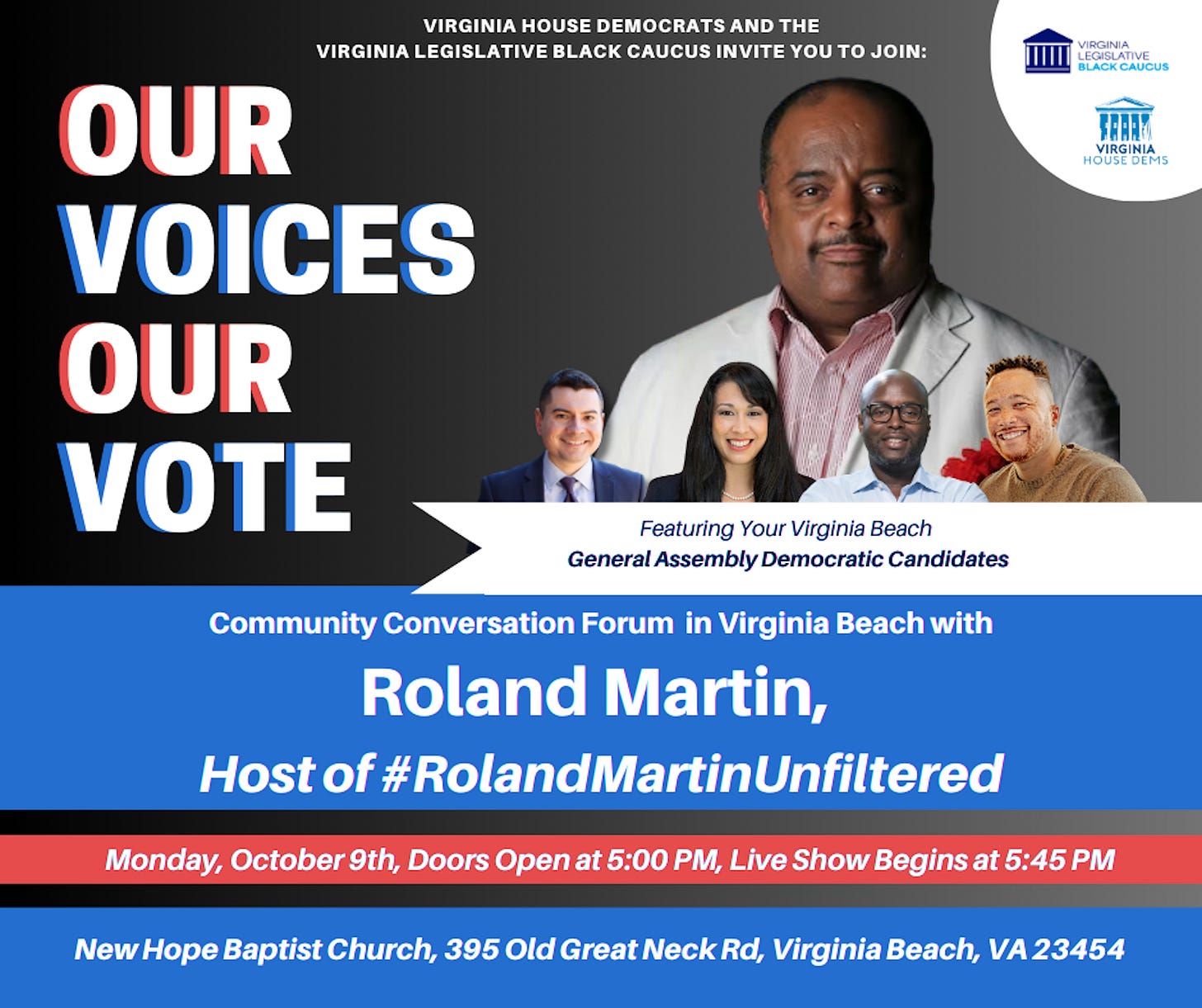 VIRGINIA HOUSE DEMOCRATS AND THE
VIRGINIA LEGISLATIVE BLACK CAUCUS INVITE YOU TO JOIN:

VIRGINIA LEGISLATIVE BLACK CAUCUS

VIRGINIA HOUSE DEMS

OUR VOICES OUR VOTE

Featuring Your Virginia Beach
General Assembly Democratic Candidates

Community Conversation Forum in Virginia Beach with

Roland Martin,

Host of #RolandMartinUnfiltered

Monday, October 9th, Doors Open at 5:00 PM, Live Show Begins at 5:45 PM

New Hope Baptist Church, 395 Old Great Neck Rd, Virginia Beach, VA 23454